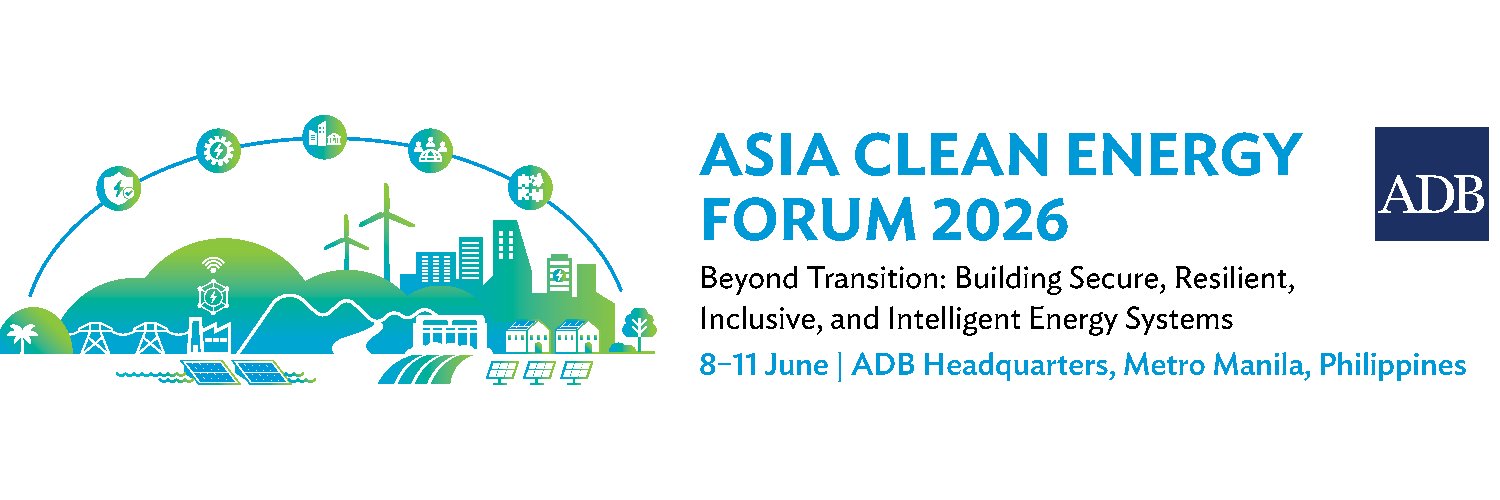 ASIA CLEAN ENERGY FORUM 2026

ADB

Beyond Transition: Building Secure, Resilient, Inclusive, and Intelligent Energy Systems

8–11 June | ADB Headquarters, Metro Manila, Philippines